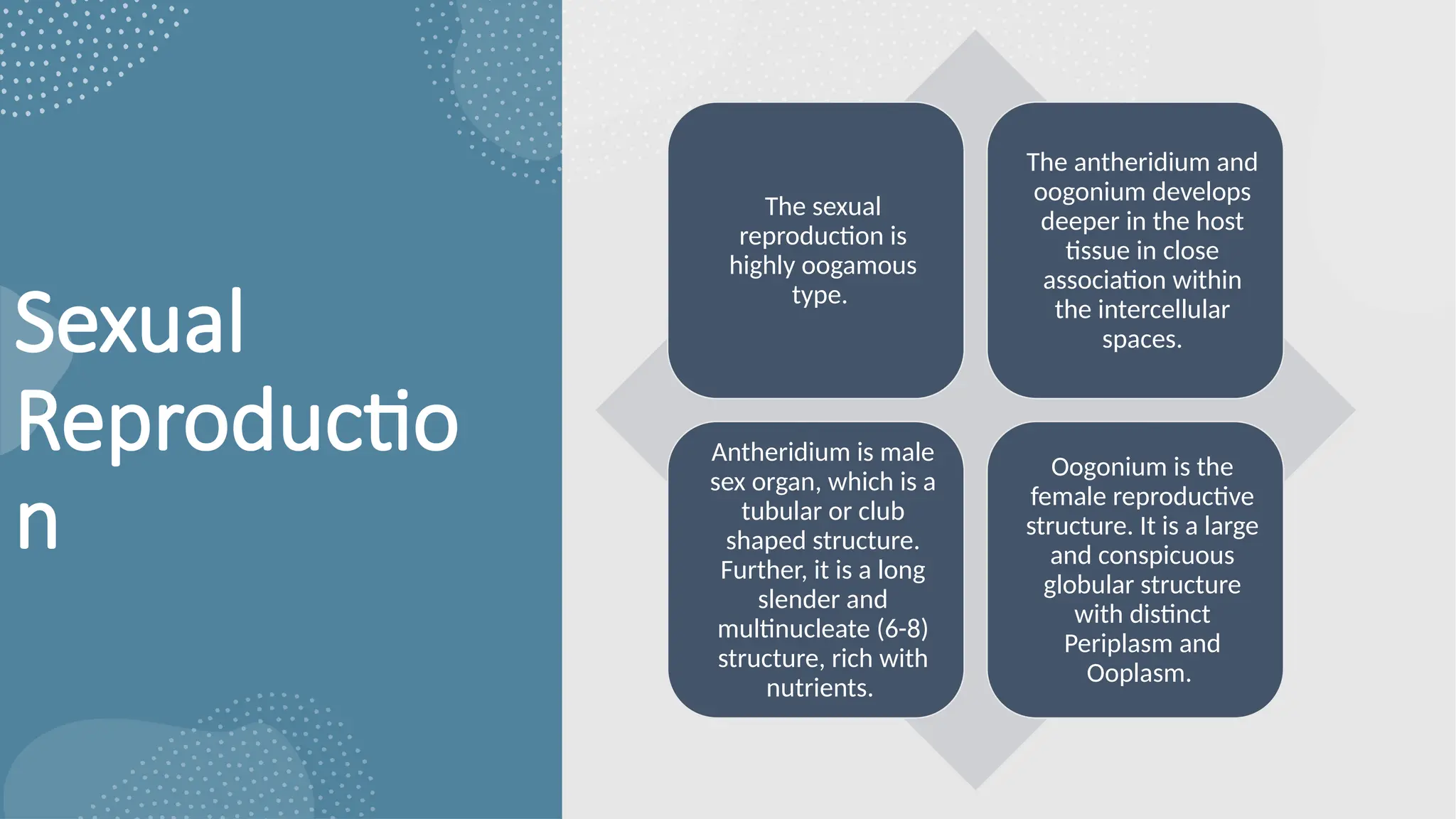 Sexual Reproduction

The sexual reproduction is highly oogamous type.

The antheridium and oogonium develops deeper in the host tissue in close association within the intercellular spaces.

Antheridium is male sex organ, which is a tubular or club shaped structure. Further, it is a long slender and multinucleate (6-8) structure, rich with nutrients.

Oogonium is the female reproductive structure. It is a large and conspicuous globular structure with distinct Periplasm and Ooplasm.